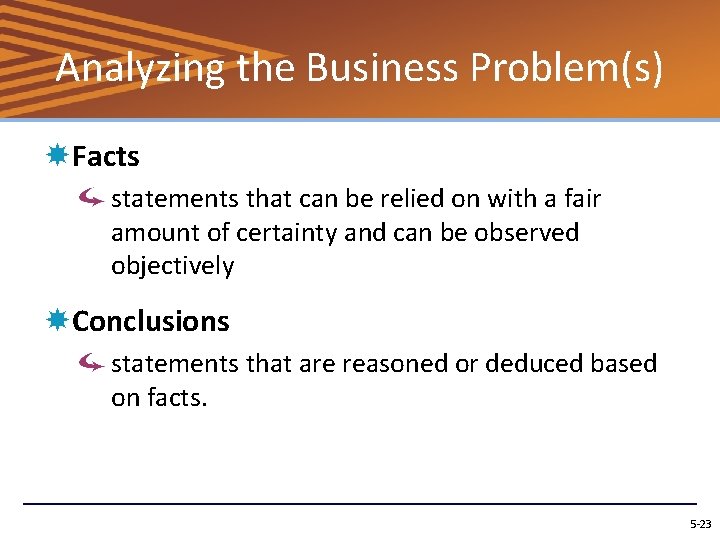 Analyzing the Business Problem(s)

Facts

statements that can be relied on with a fair amount of certainty and can be observed objectively

Conclusions

statements that are reasoned or deduced based on facts.

5-23